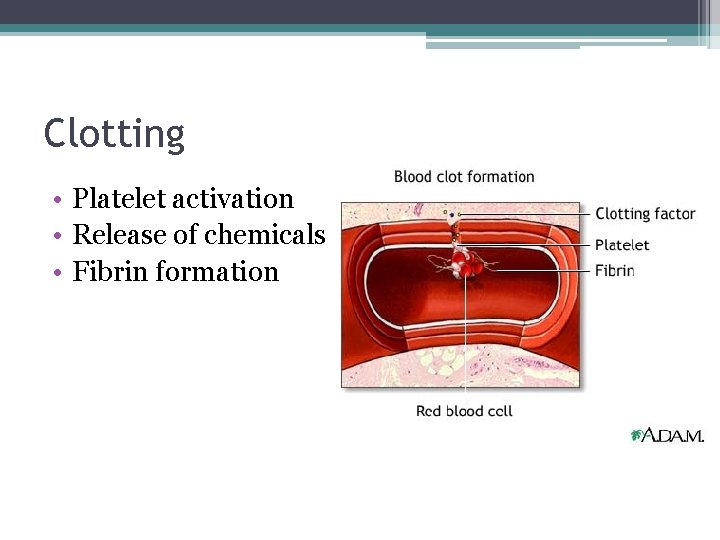 Clotting

• Platelet activation
• Release of chemicals
• Fibrin formation

Blood clot formation

Clotting factor
Platelet
Fibrin

Red blood cell

A.D.A.M.